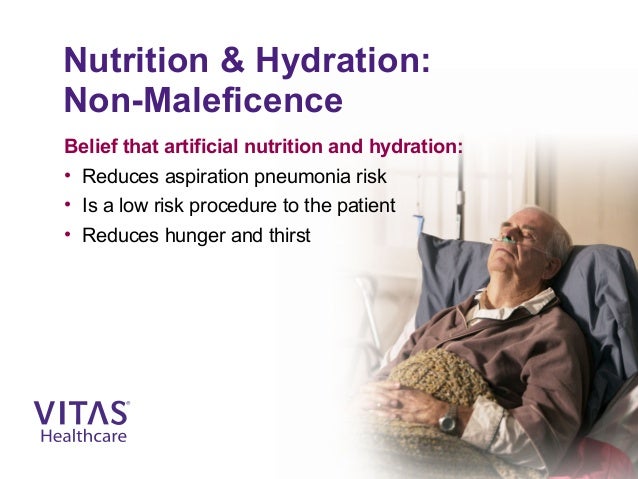 Nutrition & Hydration: Non-Maleficence

Belief that artificial nutrition and hydration:

• Reduces aspiration pneumonia risk
• Is a low risk procedure to the patient
• Reduces hunger and thirst

VITAS®
Healthcare